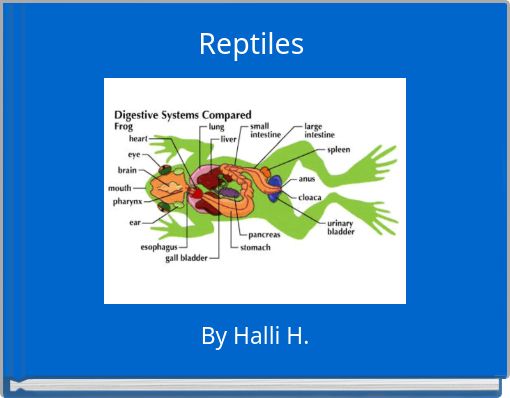 Reptiles

Digestive Systems Compared
Frog

heart
eye
brain
mouth
pharynx
ear
esophagus
gall bladder
lung
liver
small intestine
large intestine
spleen
anus
cloaca
urinary bladder
pancreas
stomach

By Halli H.